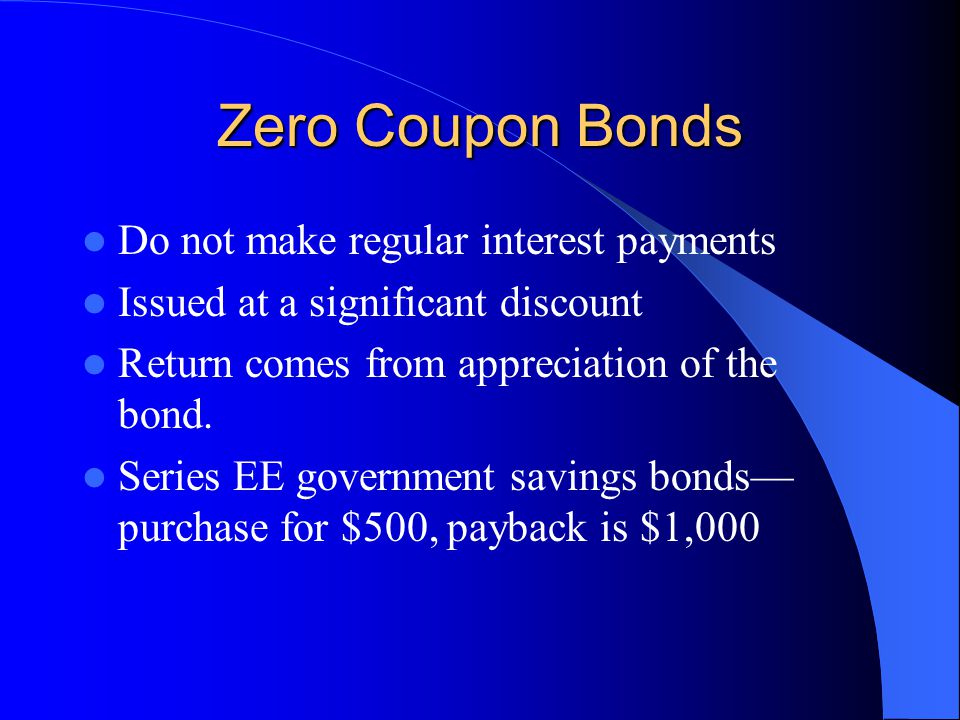 Zero Coupon Bonds

- Do not make regular interest payments
- Issued at a significant discount
- Return comes from appreciation of the bond.
- Series EE government savings bonds—purchase for \$500, payback is \$1,000